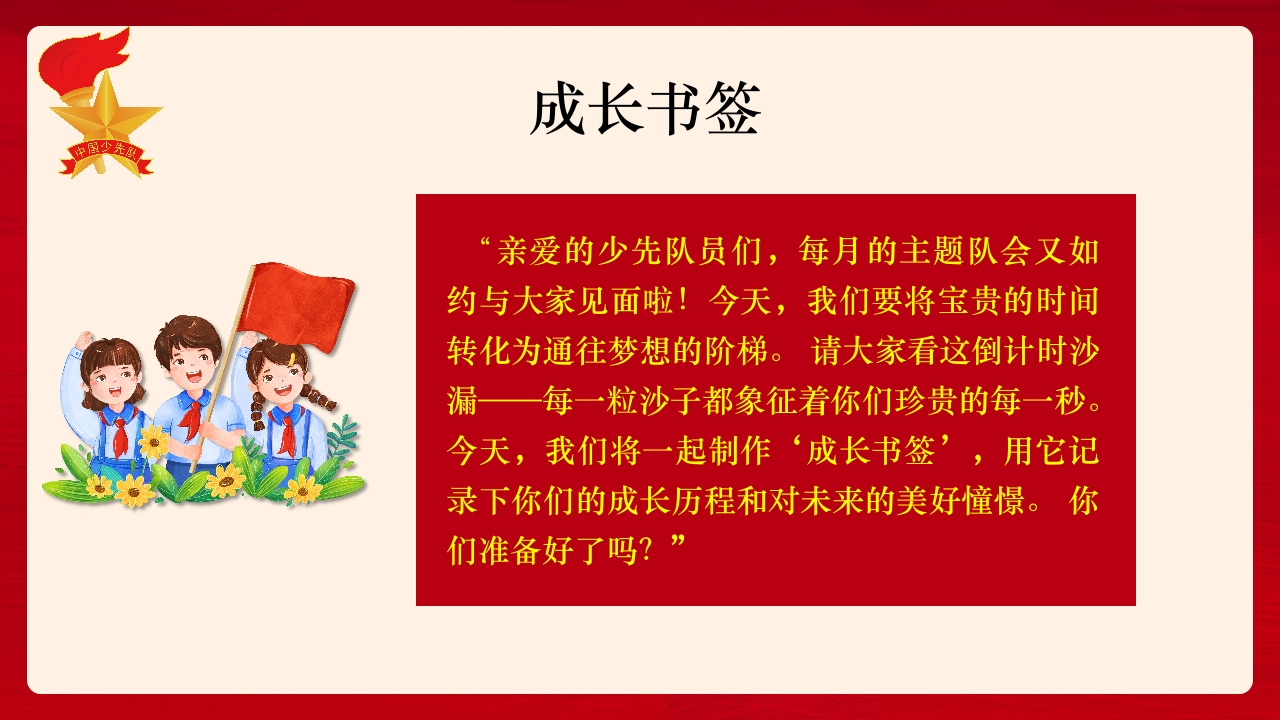 中国少先队

成长书签

“亲爱的少先队员们，每月的主题队会又如约与大家见面啦！今天，我们要将宝贵的时间转化为通往梦想的阶梯。 请大家看这倒计时沙漏——每一粒沙子都象征着你们珍贵的每一秒。今天，我们将一起制作‘成长书签’，用它记录下你们的成长历程和对未来的美好憧憬。 你们准备好了吗？”